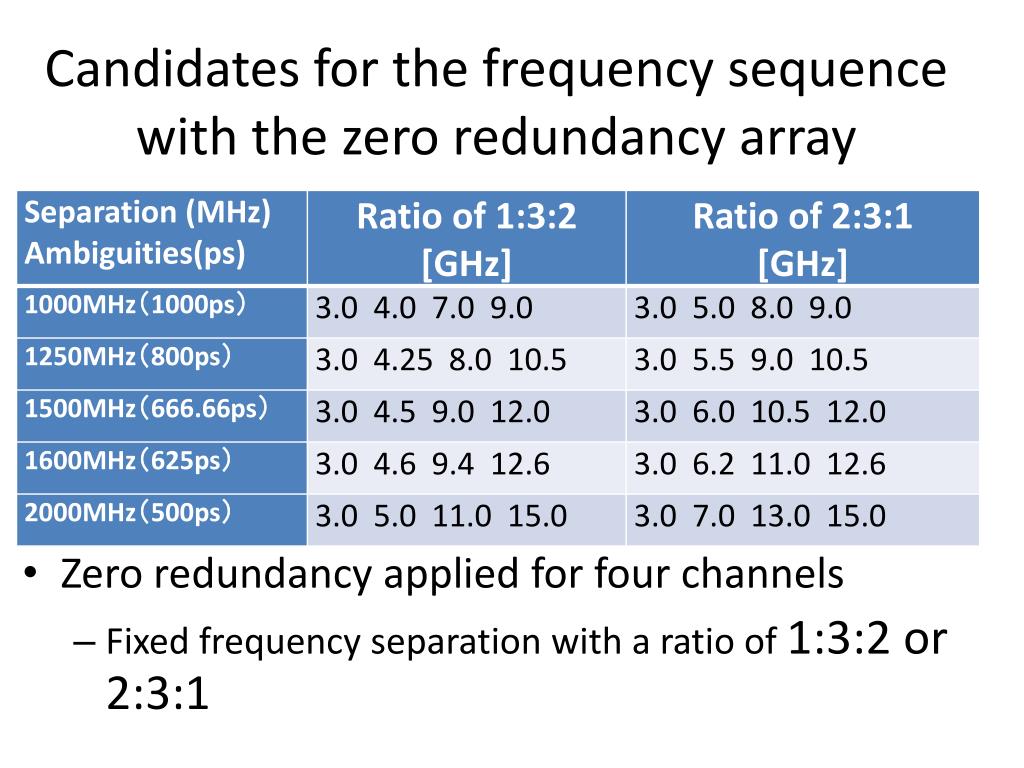 Candidates for the frequency sequence with the zero redundancy array

| Separation (MHz) Ambiguities(ps) | Ratio of 1:3:2 [GHz] | Ratio of 2:3:1 [GHz] |
|---|---|---|
| 1000MHz（1000ps） | 3.0 4.0 7.0 9.0 | 3.0 5.0 8.0 9.0 |
| 1250MHz（800ps） | 3.0 4.25 8.0 10.5 | 3.0 5.5 9.0 10.5 |
| 1500MHz（666.66ps） | 3.0 4.5 9.0 12.0 | 3.0 6.0 10.5 12.0 |
| 1600MHz（625ps） | 3.0 4.6 9.4 12.6 | 3.0 6.2 11.0 12.6 |
| 2000MHz（500ps） | 3.0 5.0 11.0 15.0 | 3.0 7.0 13.0 15.0 |

• Zero redundancy applied for four channels
– Fixed frequency separation with a ratio of 1:3:2 or 2:3:1